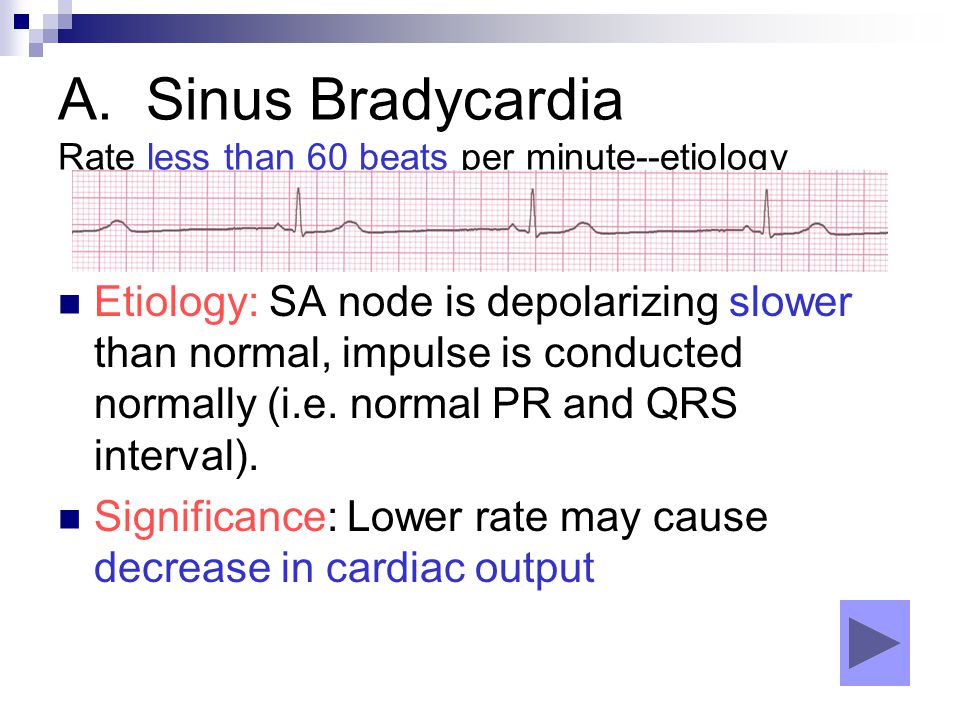 A. Sinus Bradycardia

Rate less than 60 beats per minute--etiology

Etiology: SA node is depolarizing slower than normal, impulse is conducted normally (i.e. normal PR and QRS interval).

Significance: Lower rate may cause decrease in cardiac output